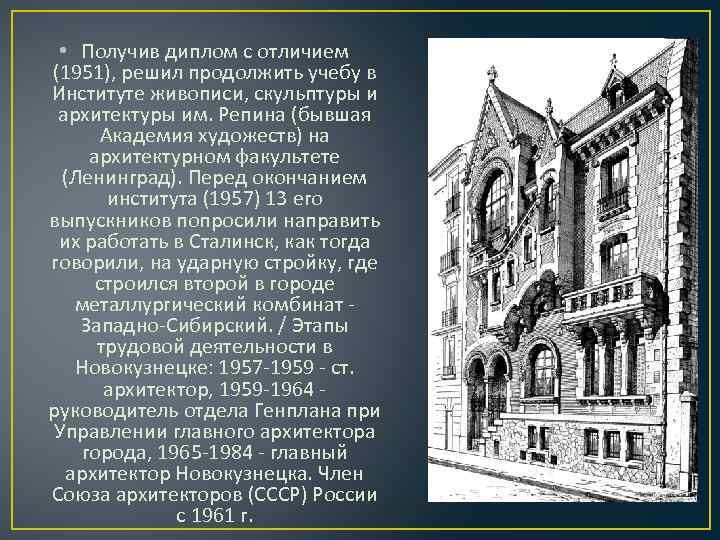 • Получив диплом с отличием (1951), решил продолжить учебу в Институте живописи, скульптуры и архитектуры им. Репина (бывшая Академия художеств) на архитектурном факультете (Ленинград). Перед окончанием института (1957) 13 его выпускников попросили направить их работать в Сталинск, как тогда говорили, на ударную стройку, где строился второй в городе металлургический комбинат - Западно-Сибирский. / Этапы трудовой деятельности в Новокузнецке: 1957-1959 - ст. архитектор, 1959-1964 - руководитель отдела Генплана при Управлении главного архитектора города, 1965-1984 - главный архитектор Новокузнецка. Член Союза архитекторов (СССР) России с 1961 г.